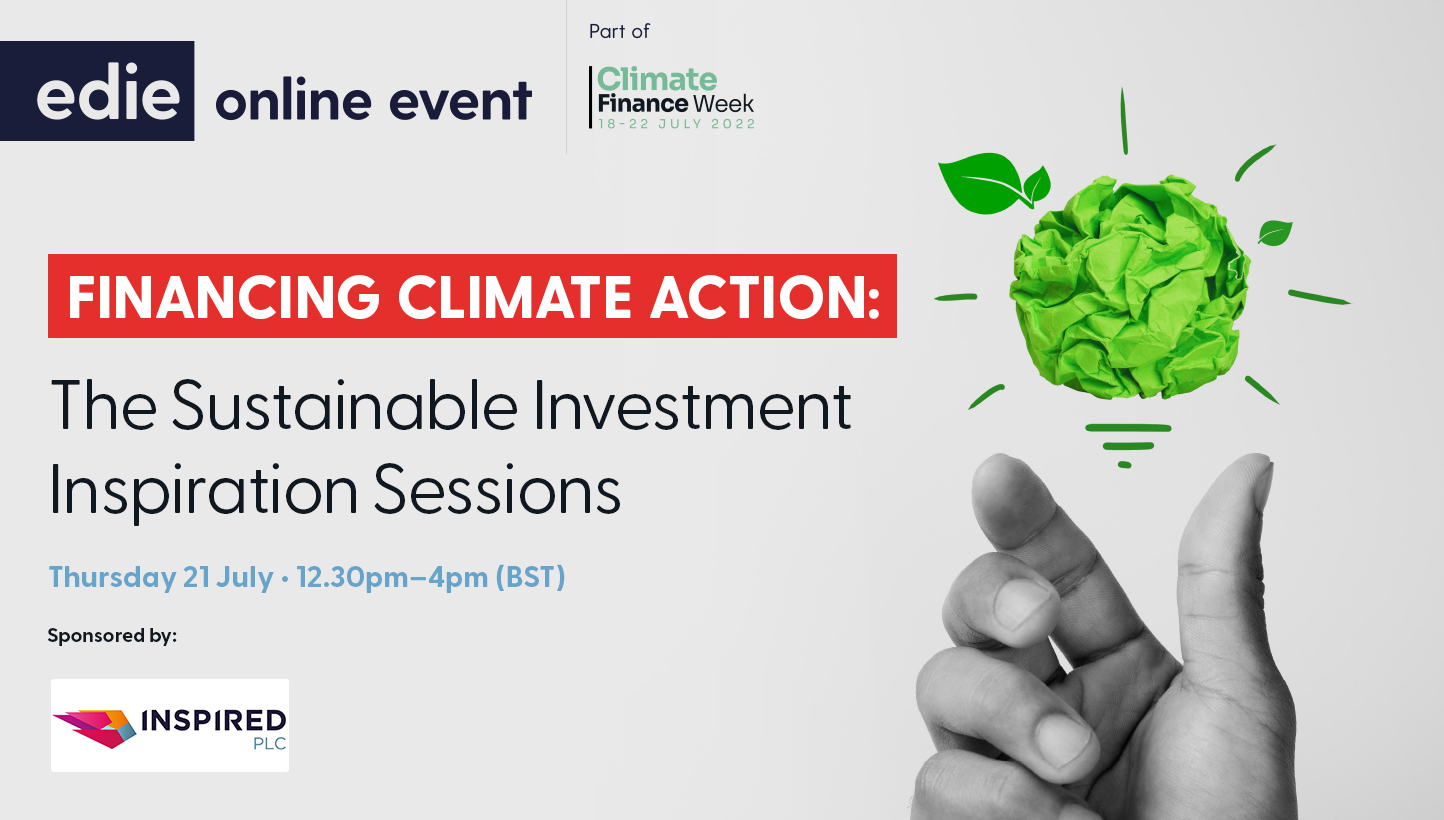 edie online event

Part of
Climate Finance Week
18-22 JULY 2022

FINANCING CLIMATE ACTION:
The Sustainable Investment Inspiration Sessions

Thursday 21 July • 12.30pm–4pm (BST)

Sponsored by:

INSPIRED PLC